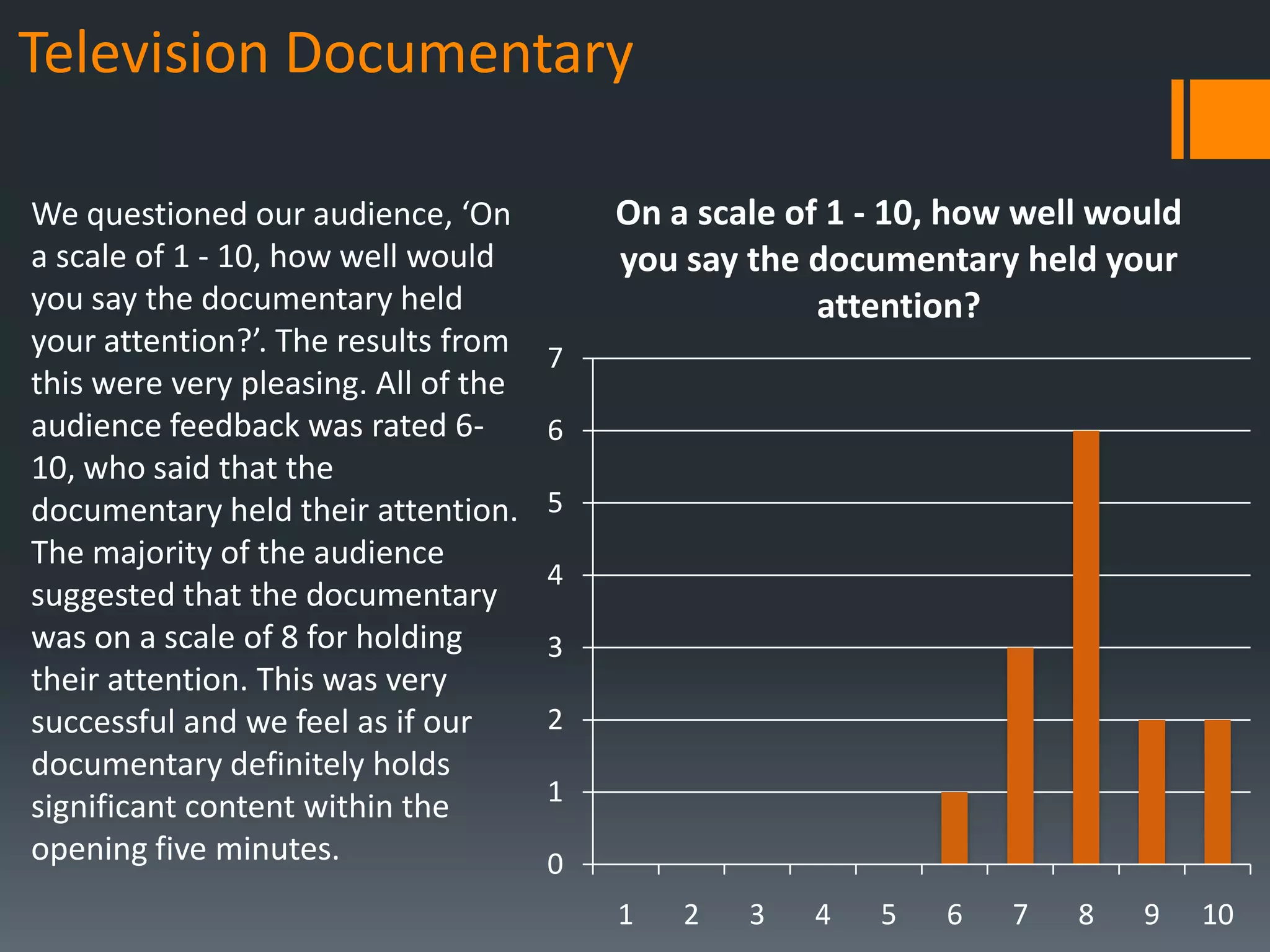 Television Documentary

We questioned our audience, ‘On a scale of 1 - 10, how well would you say the documentary held your attention?’. The results from this were very pleasing. All of the audience feedback was rated 6-10, who said that the documentary held their attention. The majority of the audience suggested that the documentary was on a scale of 8 for holding their attention. This was very successful and we feel as if our documentary definitely holds significant content within the opening five minutes.

On a scale of 1 - 10, how well would you say the documentary held your attention?

7
6
5
4
3
2
1
0

1 2 3 4 5 6 7 8 9 10